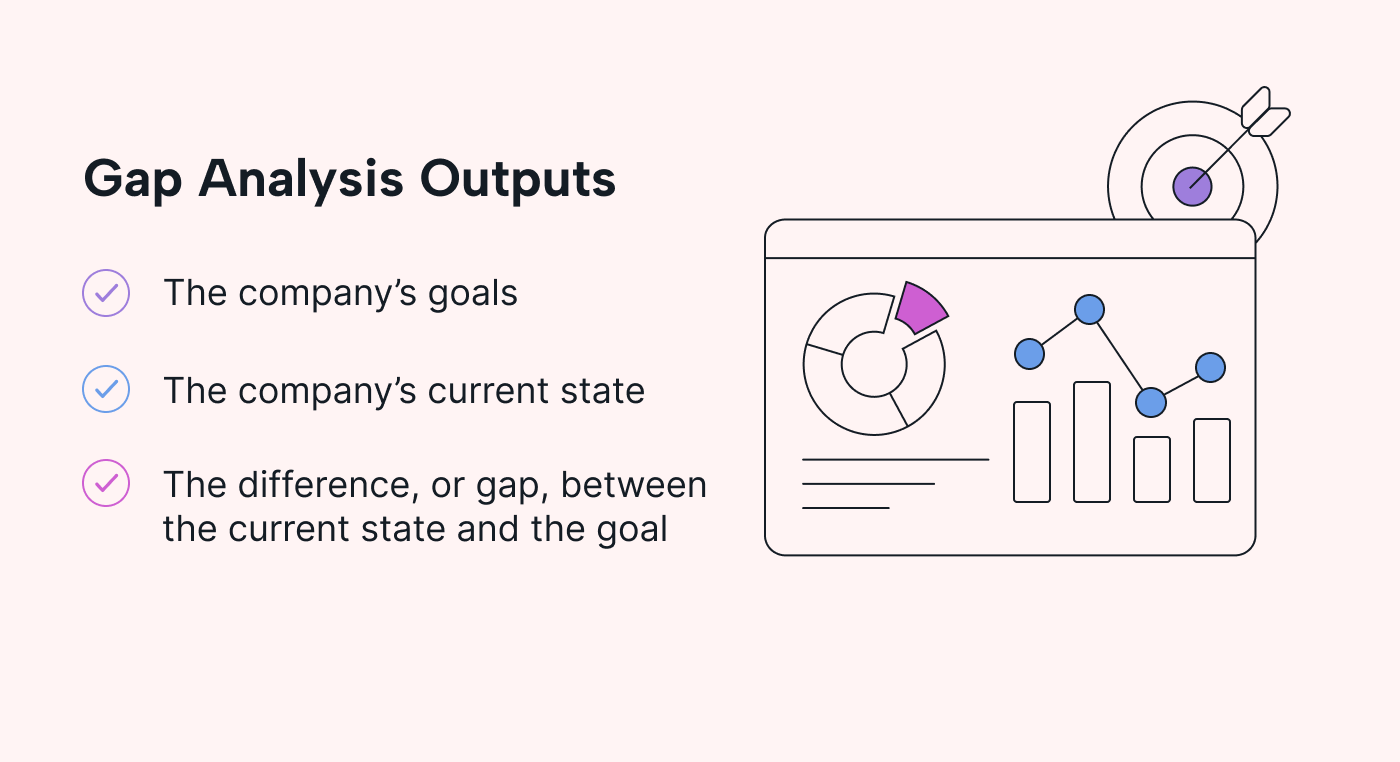 Gap Analysis Outputs

The company’s goals

The company’s current state

The difference, or gap, between the current state and the goal